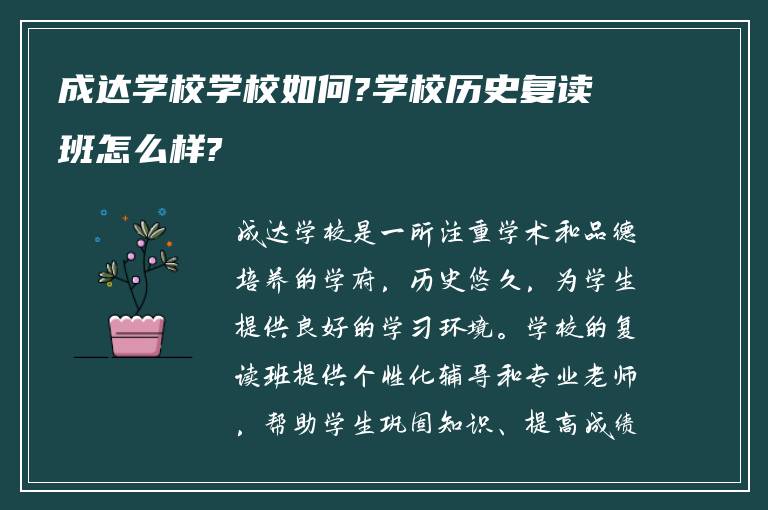 成达学校学校如何?学校历史复读班怎么样?

成达学校是一所注重学术和品德培养的学府，历史悠久，为学生提供良好的学习环境。学校的复读班提供个性化辅导和专业老师，帮助学生巩固知识、提高成绩